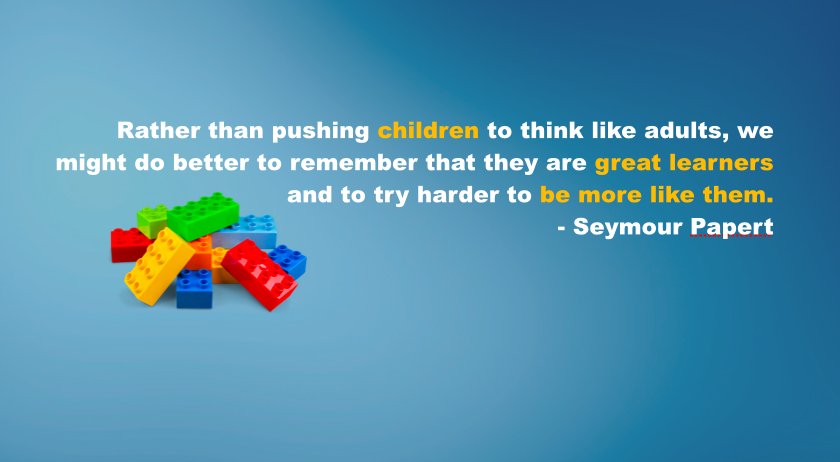 Rather than pushing children to think like adults, we might do better to remember that they are great learners and to try harder to be more like them.
- Seymour Papert